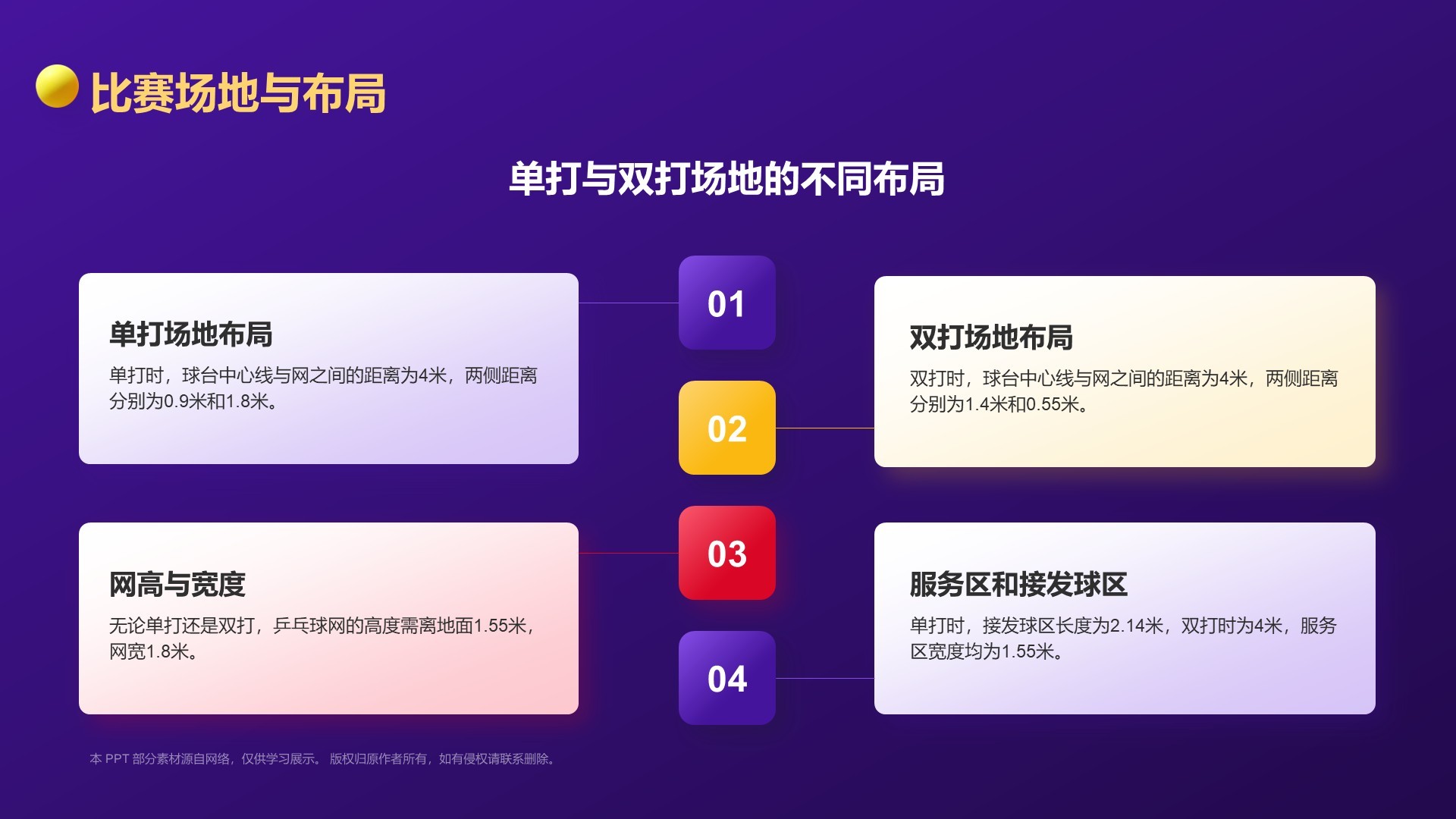 比赛场地与布局

单打与双打场地的不同布局

01

单打场地布局

单打时，球台中心线与网之间的距离为4米，两侧距离分别为0.9米和1.8米。

02

双打场地布局

双打时，球台中心线与网之间的距离为4米，两侧距离分别为1.4米和0.55米。

03

网高与宽度

无论单打还是双打，乒乓球网的高度需离地面1.55米，网宽1.8米。

04

服务区和接发球区

单打时，接发球区长度为2.14米，双打时为4米，服务区宽度均为1.55米。

本 PPT 部分素材源自网络，仅供学习展示。 版权归原作者所有，如有侵权请联系删除。